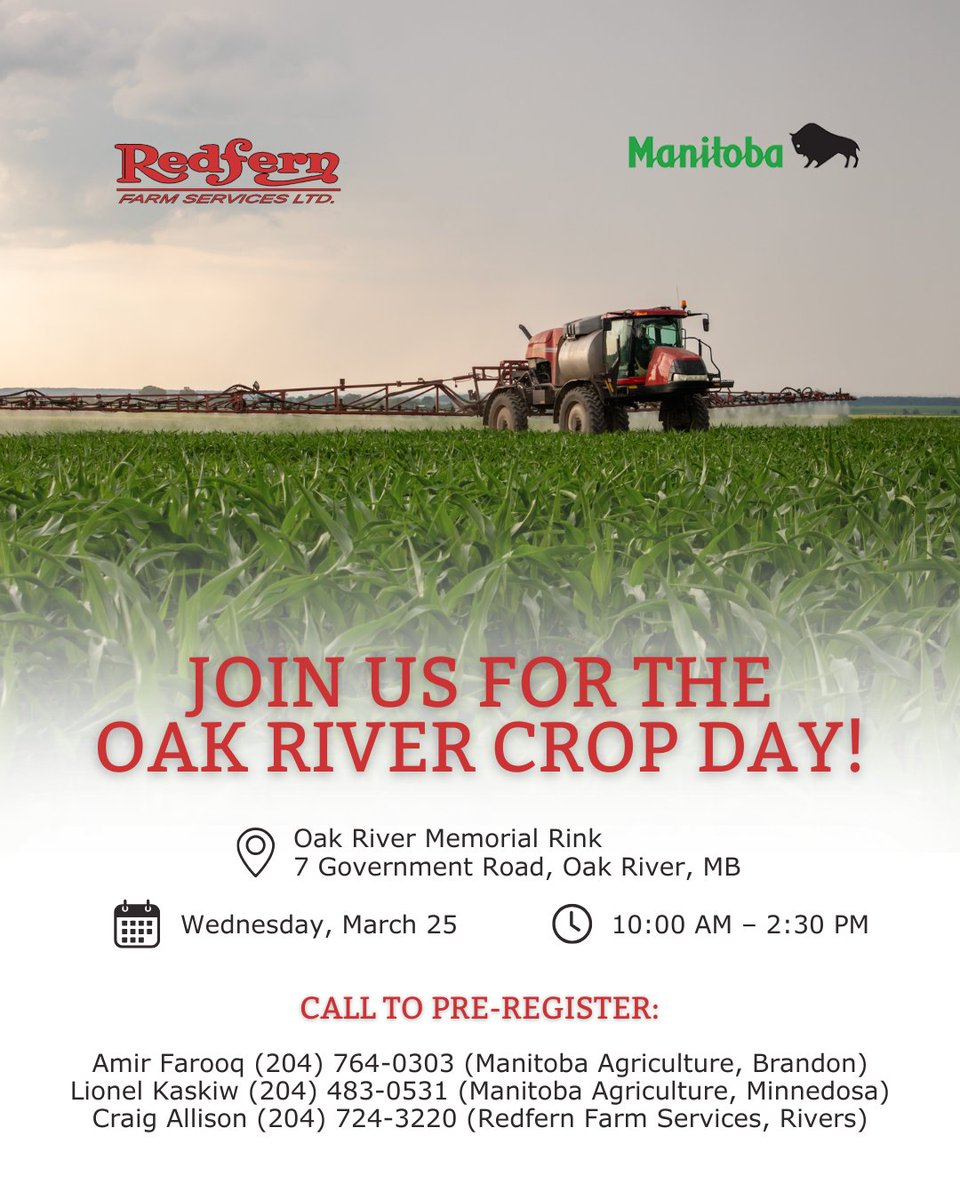 Redfern
FARM SERVICES LTD.

Manitoba

JOIN US FOR THE
OAK RIVER CROP DAY!

Oak River Memorial Rink
7 Government Road, Oak River, MB

Wednesday, March 25

10:00 AM – 2:30 PM

CALL TO PRE-REGISTER:

Amir Farooq (204) 764-0303 (Manitoba Agriculture, Brandon)
Lionel Kaskiw (204) 483-0531 (Manitoba Agriculture, Minnedosa)
Craig Allison (204) 724-3220 (Redfern Farm Services, Rivers)